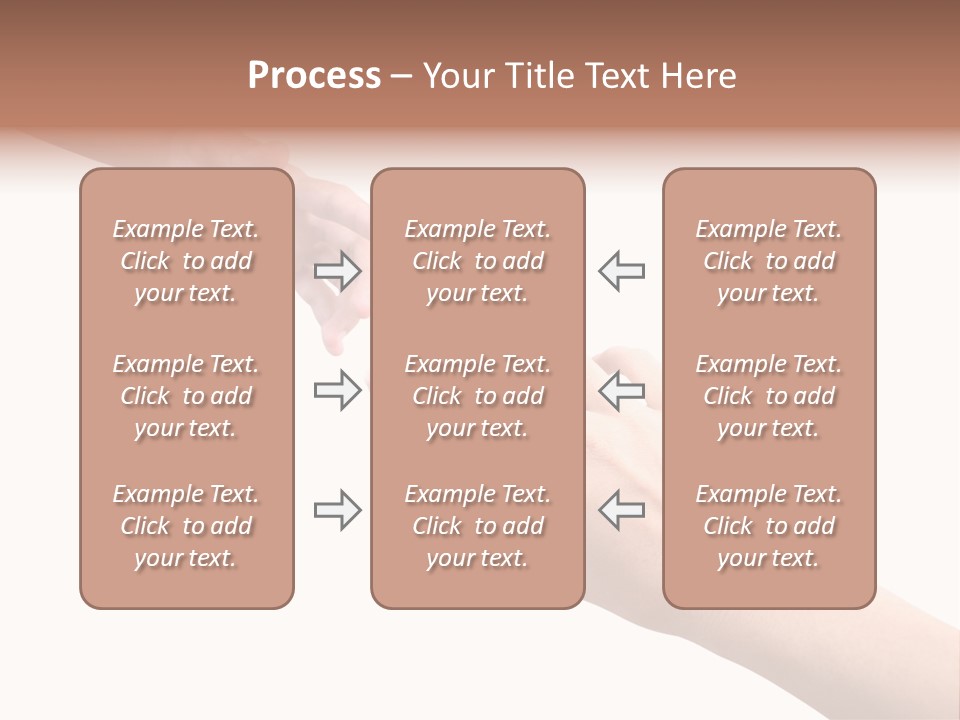 Process – Your Title Text Here

Example Text. Click to add your text.

Example Text. Click to add your text.

Example Text. Click to add your text.

Example Text. Click to add your text.

Example Text. Click to add your text.

Example Text. Click to add your text.

Example Text. Click to add your text.

Example Text. Click to add your text.

Example Text. Click to add your text.